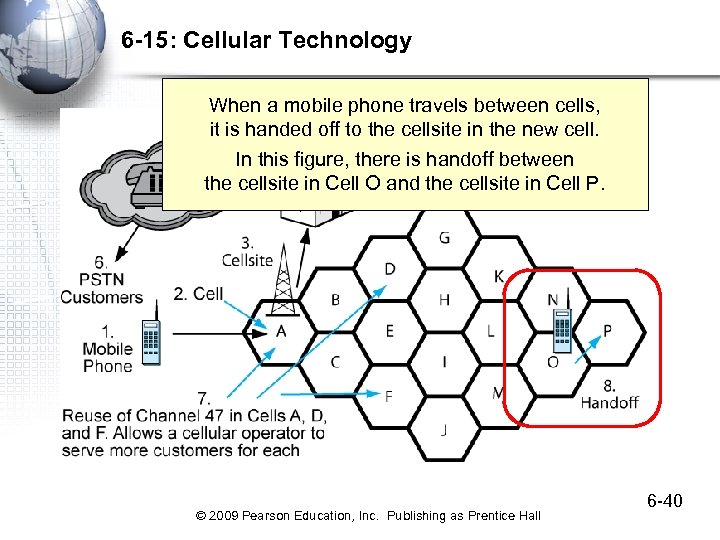 6-15: Cellular Technology

When a mobile phone travels between cells, it is handed off to the cellsite in the new cell.

In this figure, there is handoff between the cellsite in Cell O and the cellsite in Cell P.

6. PSTN Customers

3. Cellsite

2. Cell

1. Mobile Phone

A B C D E F G H I J K L M N O P

8. Handoff

7. Reuse of Channel 47 in Cells A, D, and F. Allows a cellular operator to serve more customers for each

6-40

© 2009 Pearson Education, Inc. Publishing as Prentice Hall